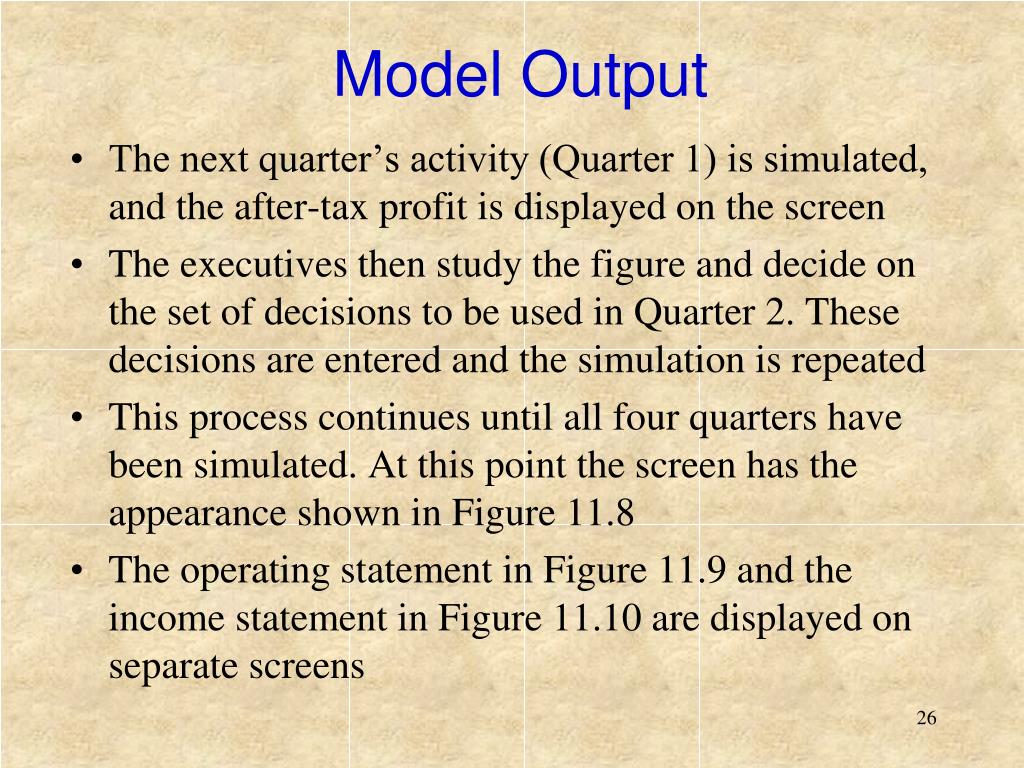 Model Output

• The next quarter’s activity (Quarter 1) is simulated, and the after-tax profit is displayed on the screen
• The executives then study the figure and decide on the set of decisions to be used in Quarter 2. These decisions are entered and the simulation is repeated
• This process continues until all four quarters have been simulated. At this point the screen has the appearance shown in Figure 11.8
• The operating statement in Figure 11.9 and the income statement in Figure 11.10 are displayed on separate screens

26